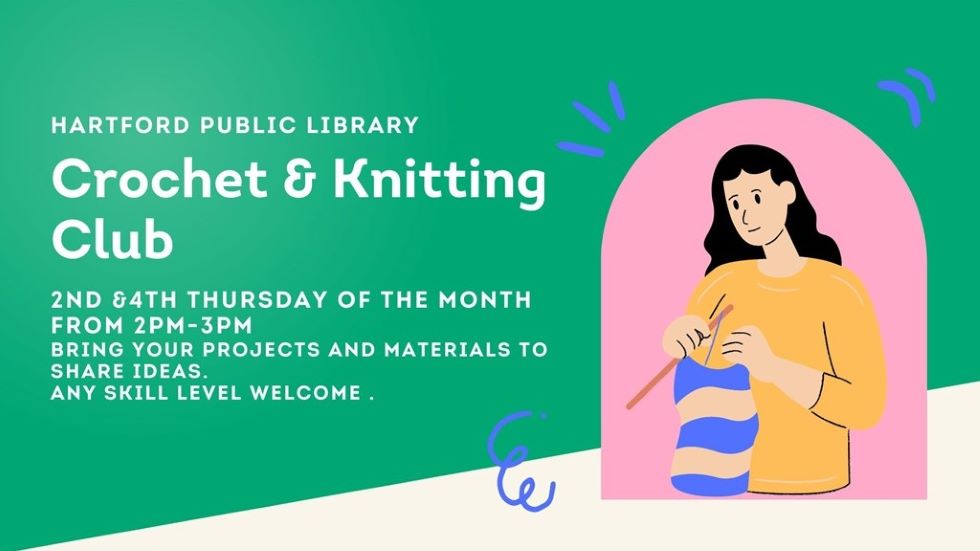 HARTFORD PUBLIC LIBRARY

Crochet & Knitting Club

2ND &4TH THURSDAY OF THE MONTH FROM 2PM-3PM
BRING YOUR PROJECTS AND MATERIALS TO SHARE IDEAS.
ANY SKILL LEVEL WELCOME .